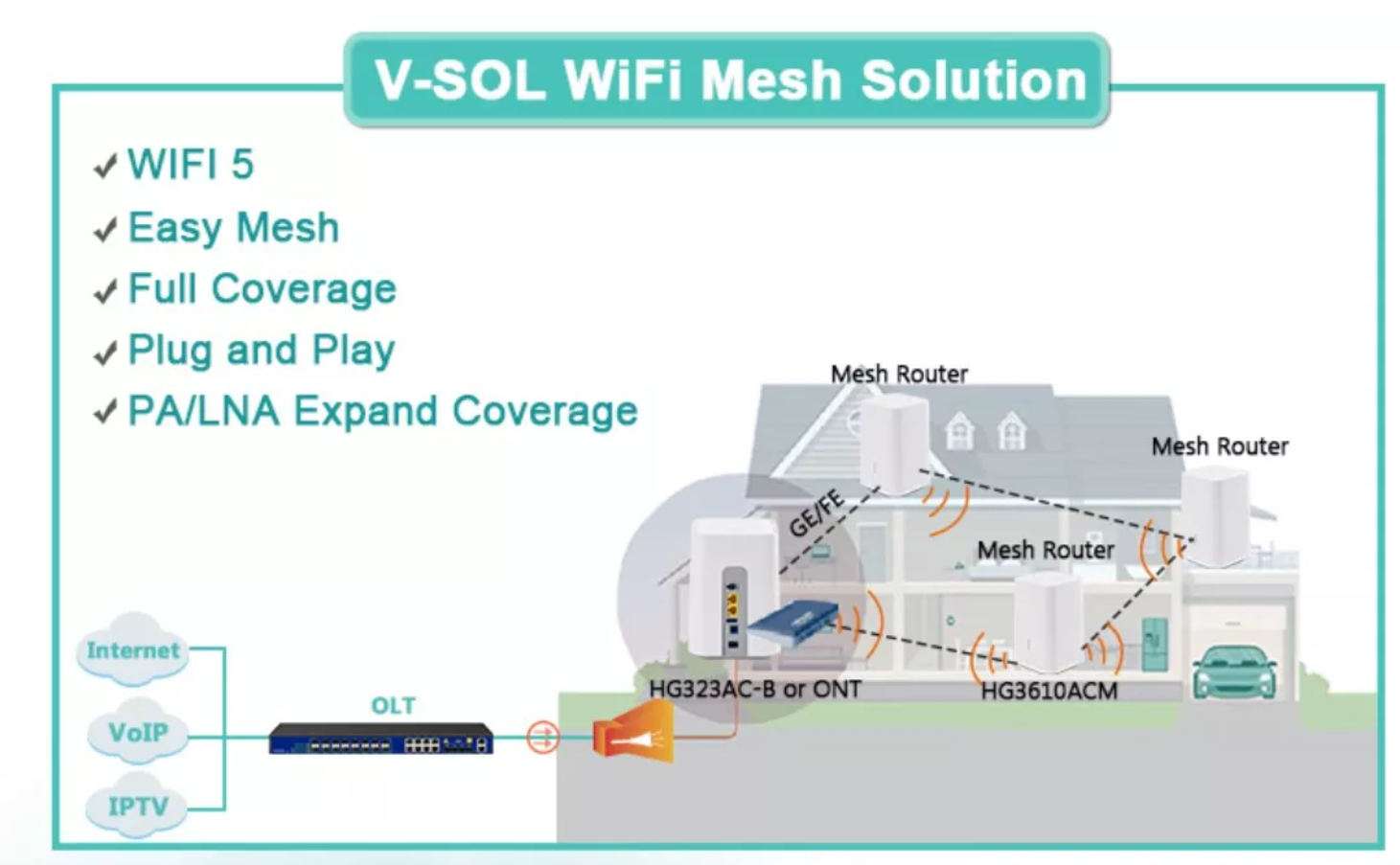 V-SOL WiFi Mesh Solution

✓ WIFI 5
✓ Easy Mesh
✓ Full Coverage
✓ Plug and Play
✓ PA/LNA Expand Coverage

Mesh Router
Mesh Router
GE/FE
Mesh Router
Internet
VoIP
IPTV
OLT
HG323AC-B or ONT
HG3610ACM